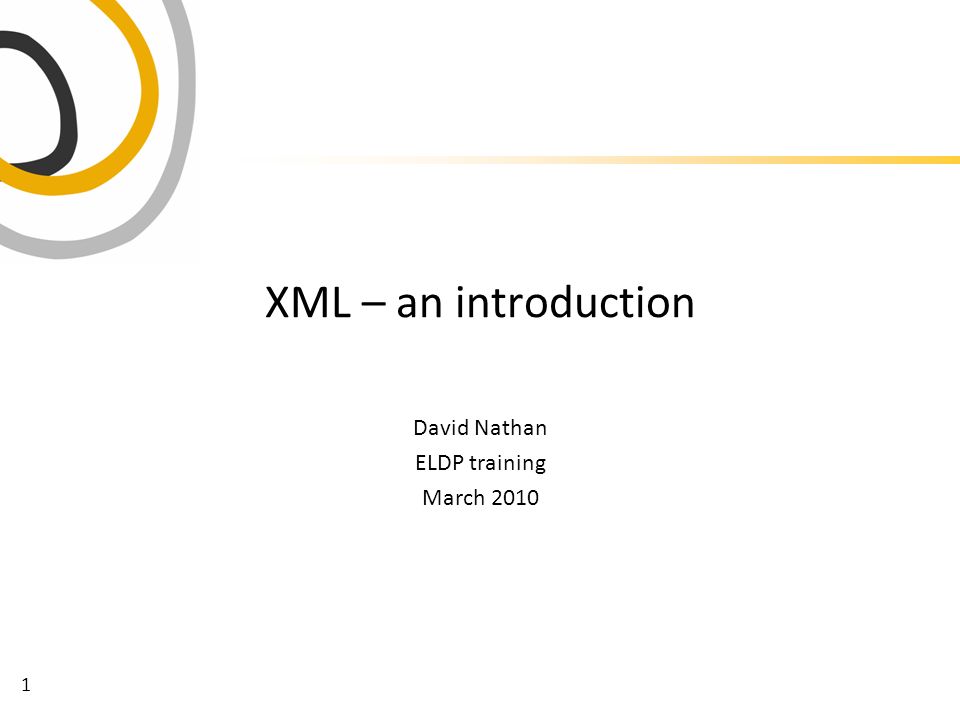 XML – an introduction

David Nathan
ELDP training
March 2010

1